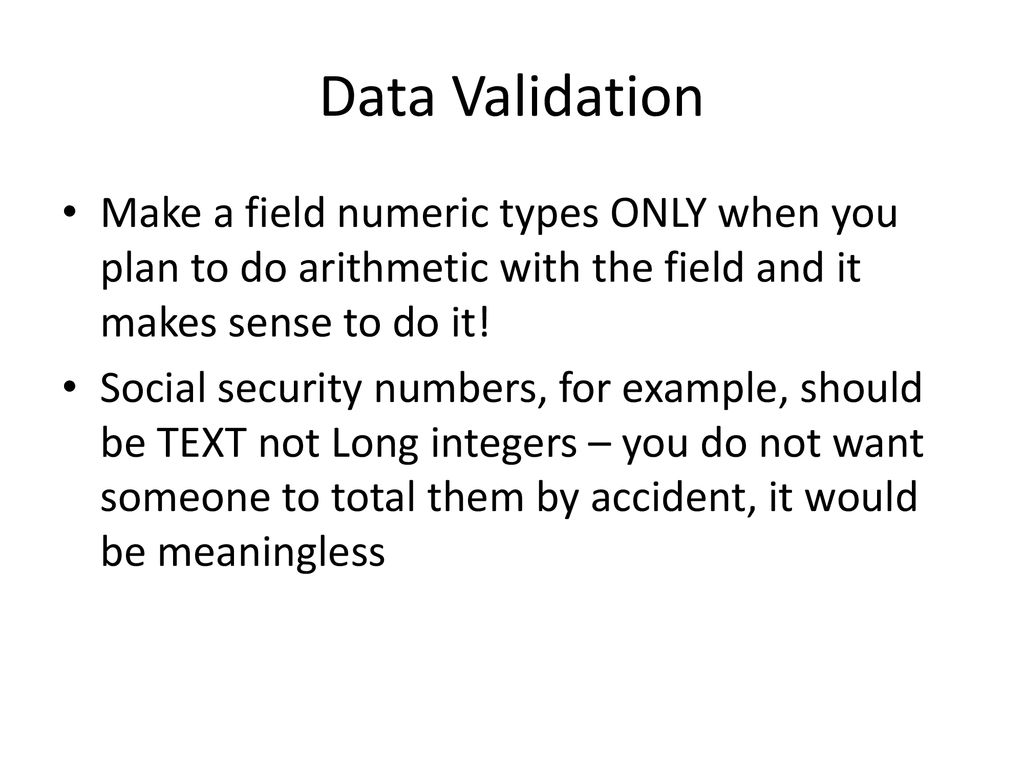 Data Validation

• Make a field numeric types ONLY when you plan to do arithmetic with the field and it makes sense to do it!

• Social security numbers, for example, should be TEXT not Long integers – you do not want someone to total them by accident, it would be meaningless